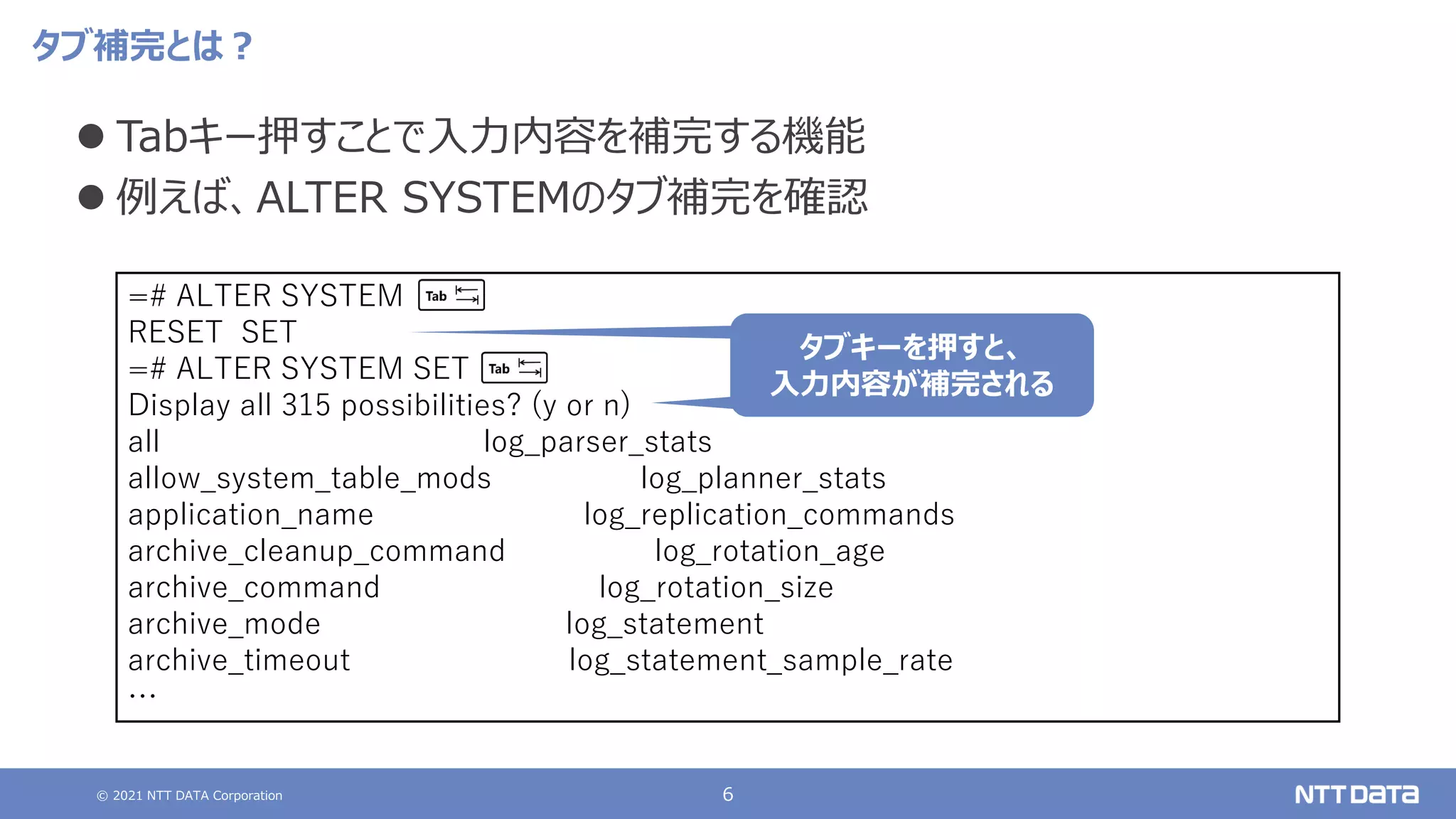 タブ補完とは？

● Tabキー押すことで入力内容を補完する機能
● 例えば、ALTER SYSTEMのタブ補完を確認

=# ALTER SYSTEM Tab
RESET SET
=# ALTER SYSTEM SET Tab
Display all 315 possibilities? (y or n)
all log_parser_stats
allow_system_table_mods log_planner_stats
application_name log_replication_commands
archive_cleanup_command log_rotation_age
archive_command log_rotation_size
archive_mode log_statement
archive_timeout log_statement_sample_rate
…

タブキーを押すと、
入力内容が補完される

© 2021 NTT DATA Corporation
6
NTT DATA